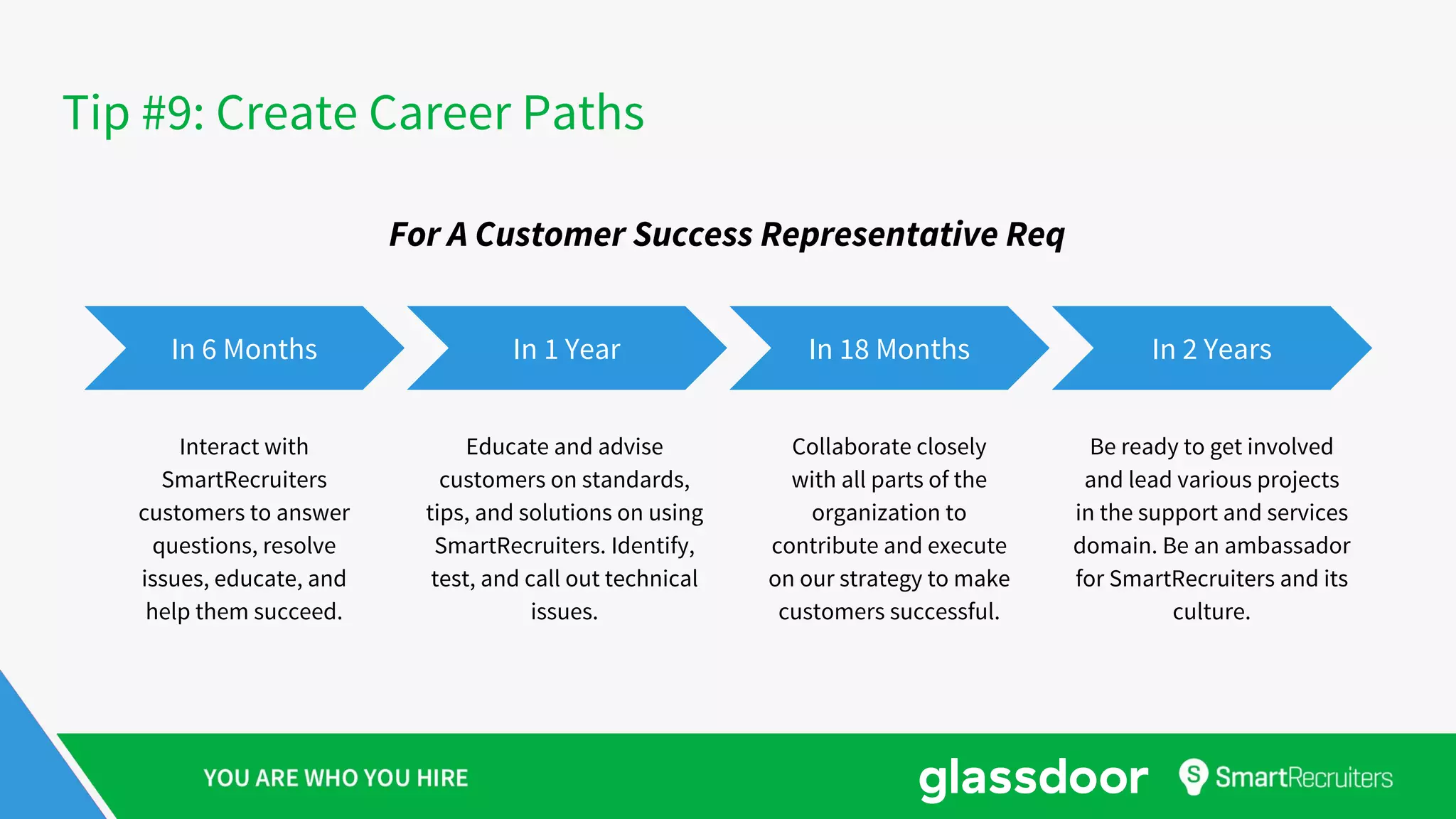 Tip #9: Create Career Paths

For A Customer Success Representative Req

In 6 Months

In 1 Year

In 18 Months

In 2 Years

Interact with SmartRecruiters customers to answer questions, resolve issues, educate, and help them succeed.

Educate and advise customers on standards, tips, and solutions on using SmartRecruiters. Identify, test, and call out technical issues.

Collaborate closely with all parts of the organization to contribute and execute on our strategy to make customers successful.

Be ready to get involved and lead various projects in the support and services domain. Be an ambassador for SmartRecruiters and its culture.

YOU ARE WHO YOU HIRE

glassdoor

SmartRecruiters